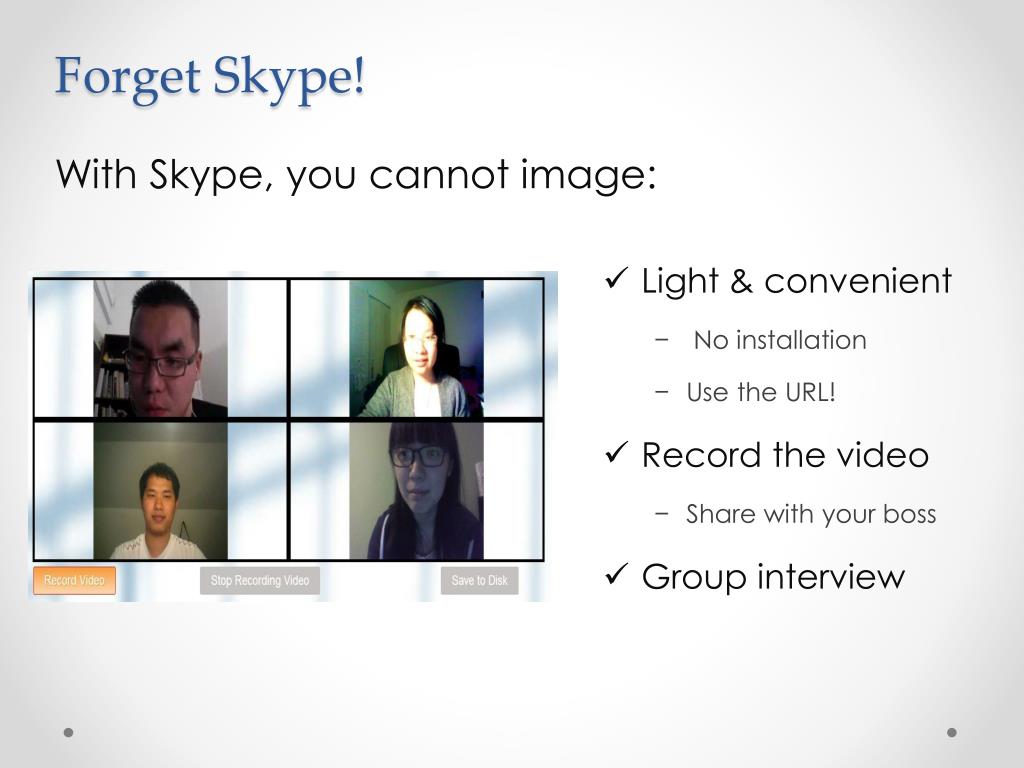 Forget Skype!

With Skype, you cannot image:

Record Video

Stop Recording Video

Save to Disk

✓ Light & convenient

− No installation

− Use the URL!

✓ Record the video

− Share with your boss

✓ Group interview